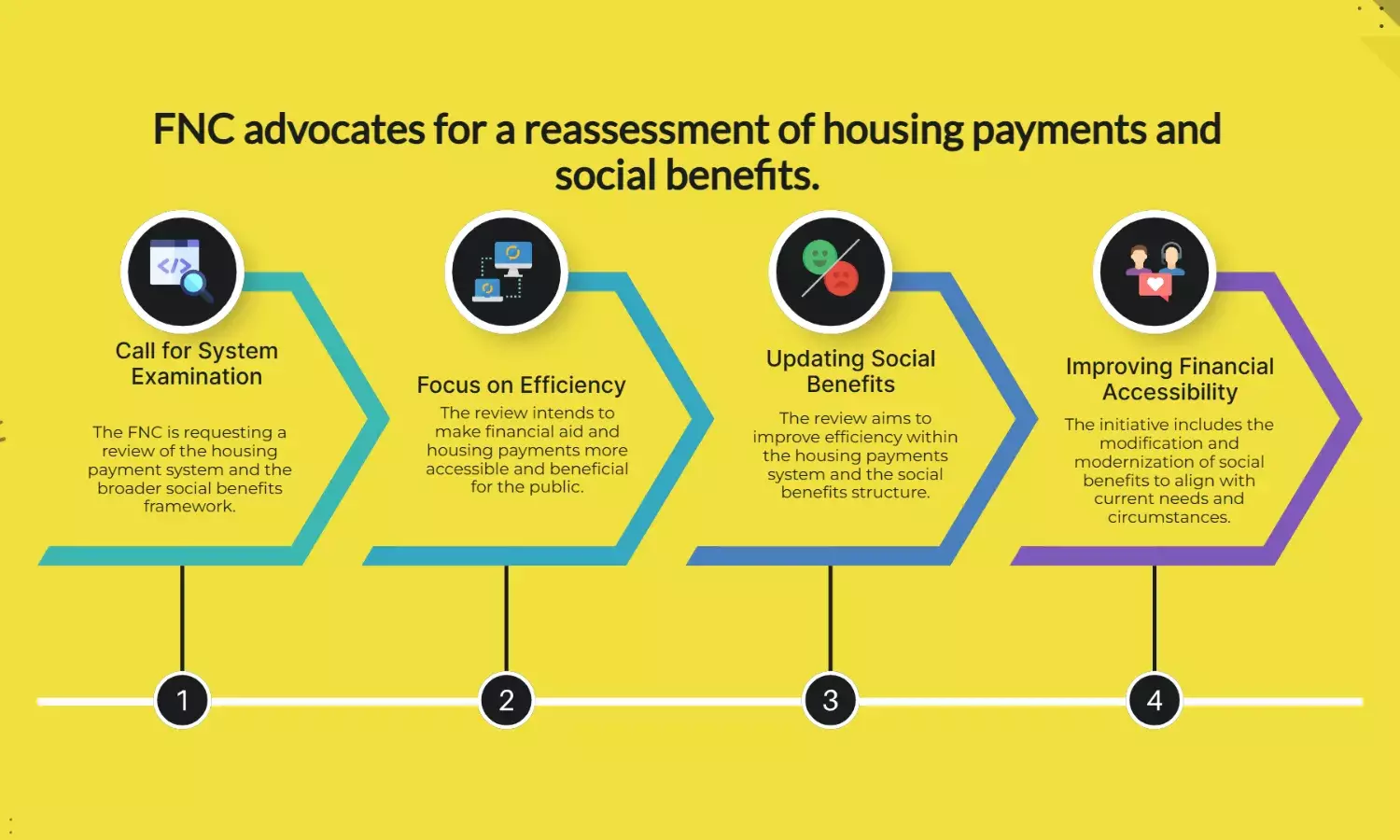 FNC advocates for a reassessment of housing payments and social benefits.

Call for System Examination

The FNC is requesting a review of the housing payment system and the broader social benefits framework.

Focus on Efficiency

The review intends to make financial aid and housing payments more accessible and beneficial for the public.

Updating Social Benefits

The review aims to improve efficiency within the housing payments system and the social benefits structure.

Improving Financial Accessibility

The initiative includes the modification and modernization of social benefits to align with current needs and circumstances.

1

2

3

4